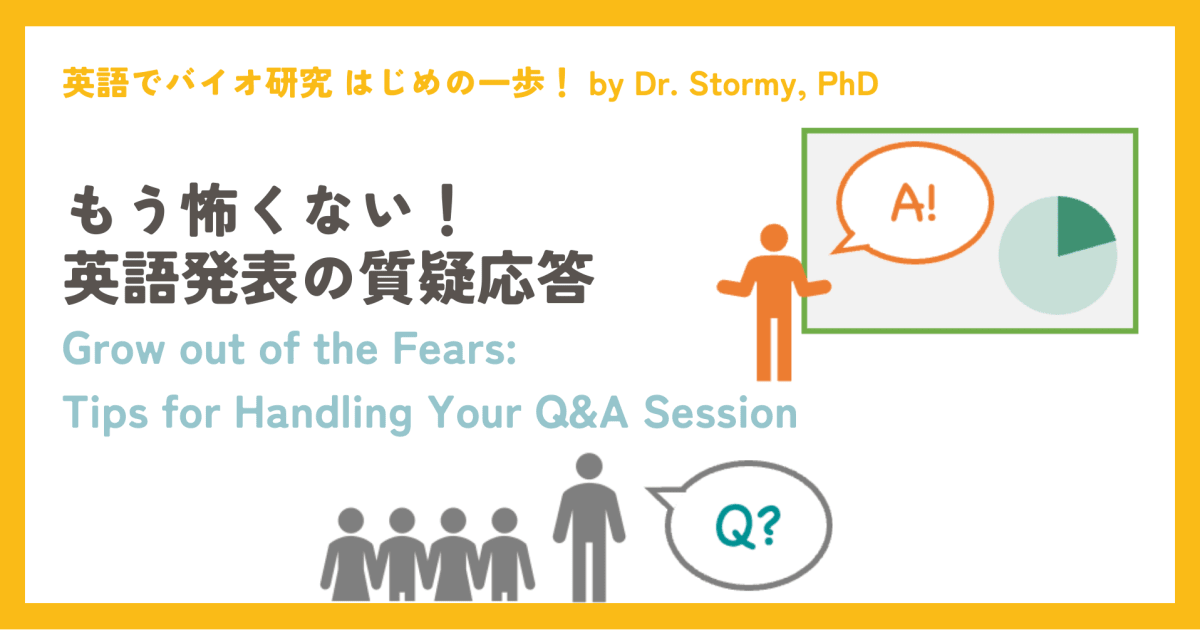 英語でバイオ研究 はじめの一歩！ by Dr. Stormy, PhD

もう怖くない！
英語発表の質疑応答

Grow out of the Fears:
Tips for Handling Your Q&A Session

A!

Q?